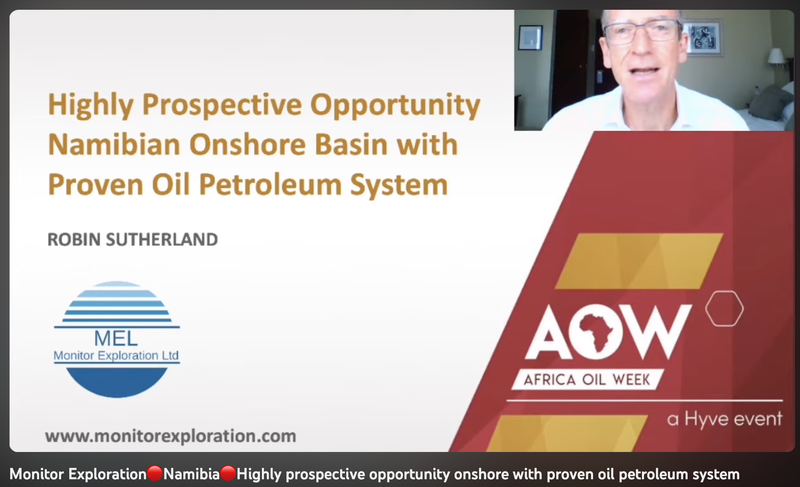 Highly Prospective Opportunity Namibian Onshore Basin with Proven Oil Petroleum System

ROBIN SUTHERLAND

MEL
Monitor Exploration Ltd

www.monitorexploration.com

AOW
AFRICA OIL WEEK
a Hyve event

Monitor Exploration🔴Namibia🔴Highly prospective opportunity onshore with proven oil petroleum system